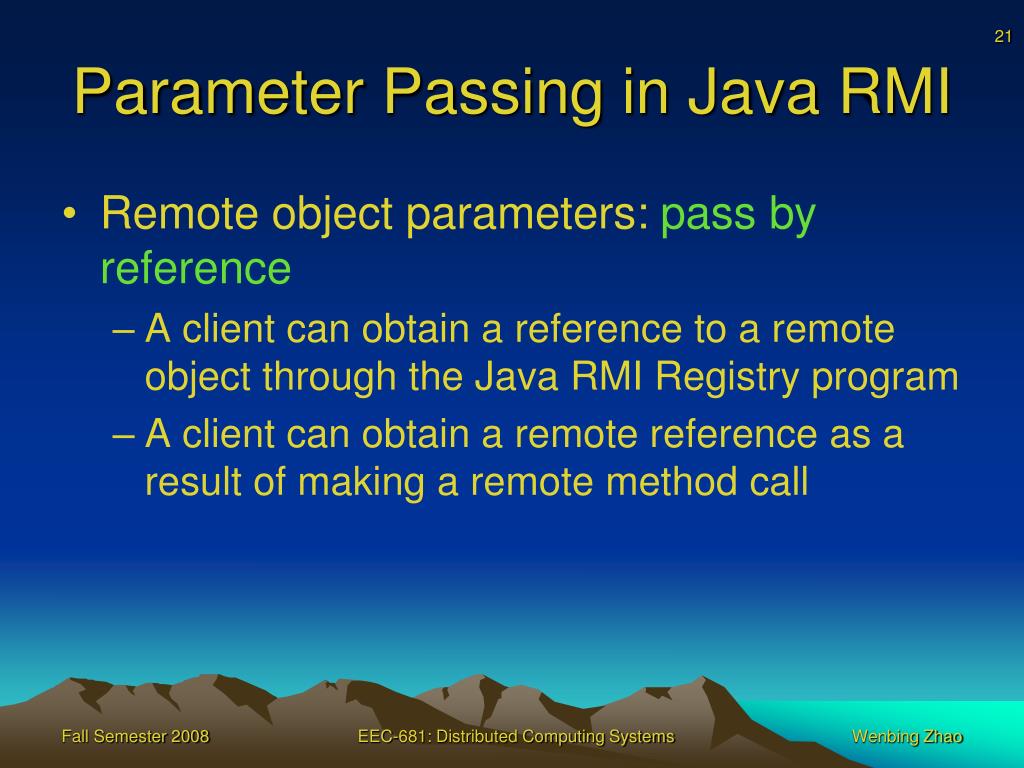 21

Parameter Passing in Java RMI

• Remote object parameters: pass by reference
– A client can obtain a reference to a remote object through the Java RMI Registry program
– A client can obtain a remote reference as a result of making a remote method call

Fall Semester 2008

EEC-681: Distributed Computing Systems

Wenbing Zhao